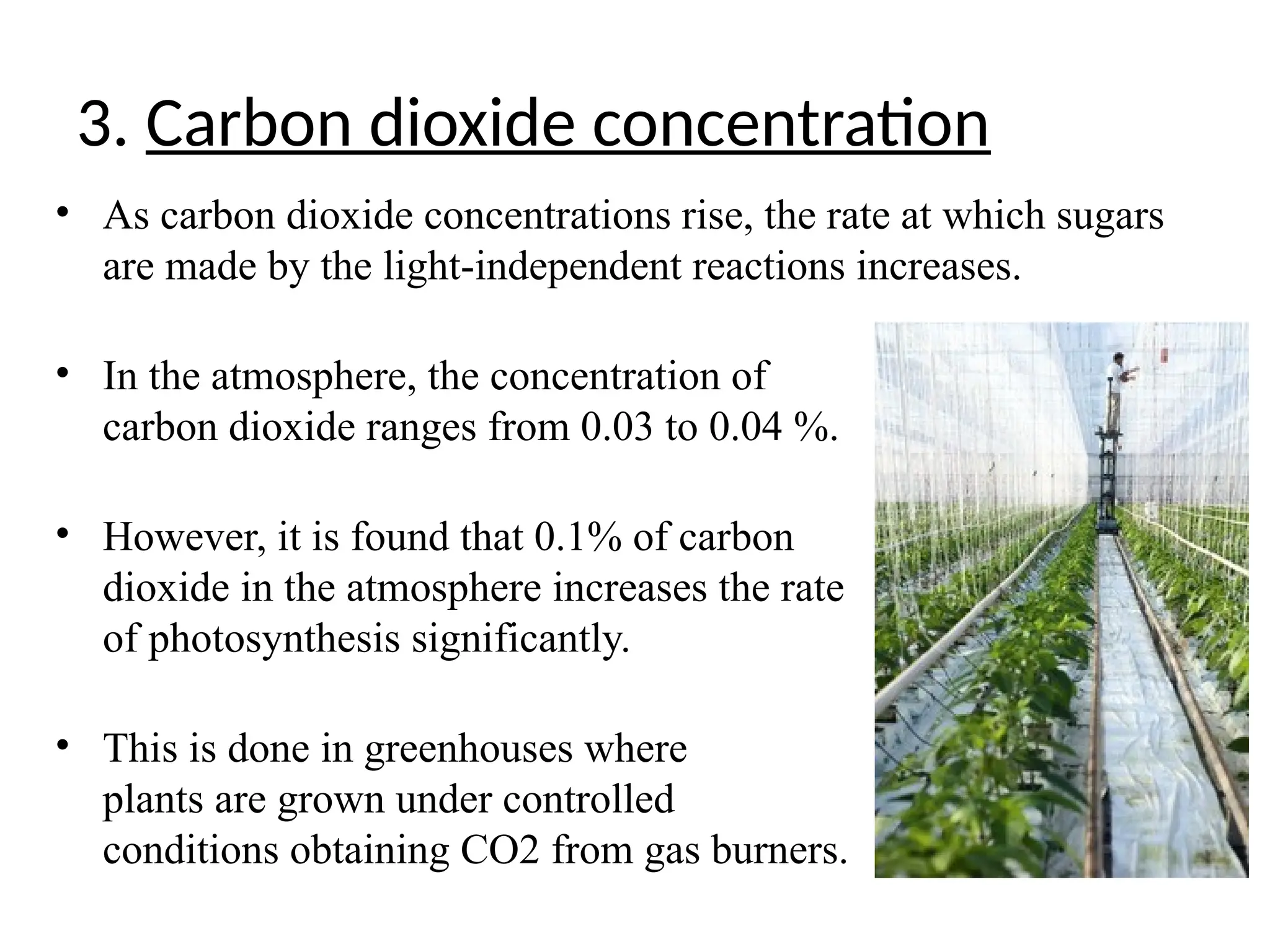 3. Carbon dioxide concentration

• As carbon dioxide concentrations rise, the rate at which sugars are made by the light-independent reactions increases.

• In the atmosphere, the concentration of carbon dioxide ranges from 0.03 to 0.04 %.

• However, it is found that 0.1% of carbon dioxide in the atmosphere increases the rate of photosynthesis significantly.

• This is done in greenhouses where plants are grown under controlled conditions obtaining CO2 from gas burners.